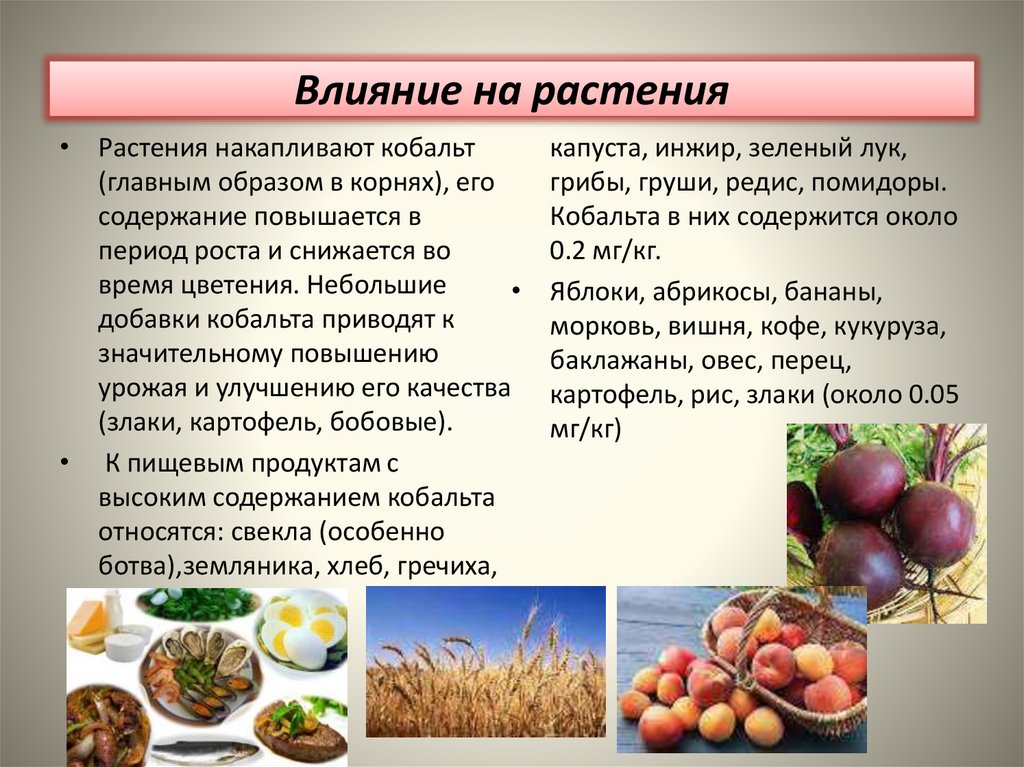 Влияние на растения

• Растения накапливают кобальт (главным образом в корнях), его содержание повышается в период роста и снижается во время цветения. Небольшие добавки кобальта приводят к значительному повышению урожая и улучшению его качества (злаки, картофель, бобовые).

• К пищевым продуктам с высоким содержанием кобальта относятся: свекла (особенно ботва),земляника, хлеб, гречиха, капуста, инжир, зеленый лук, грибы, груши, редис, помидоры. Кобальта в них содержится около 0.2 мг/кг.

• Яблоки, абрикосы, бананы, морковь, вишня, кофе, кукуруза, баклажаны, овес, перец, картофель, рис, злаки (около 0.05 мг/кг)